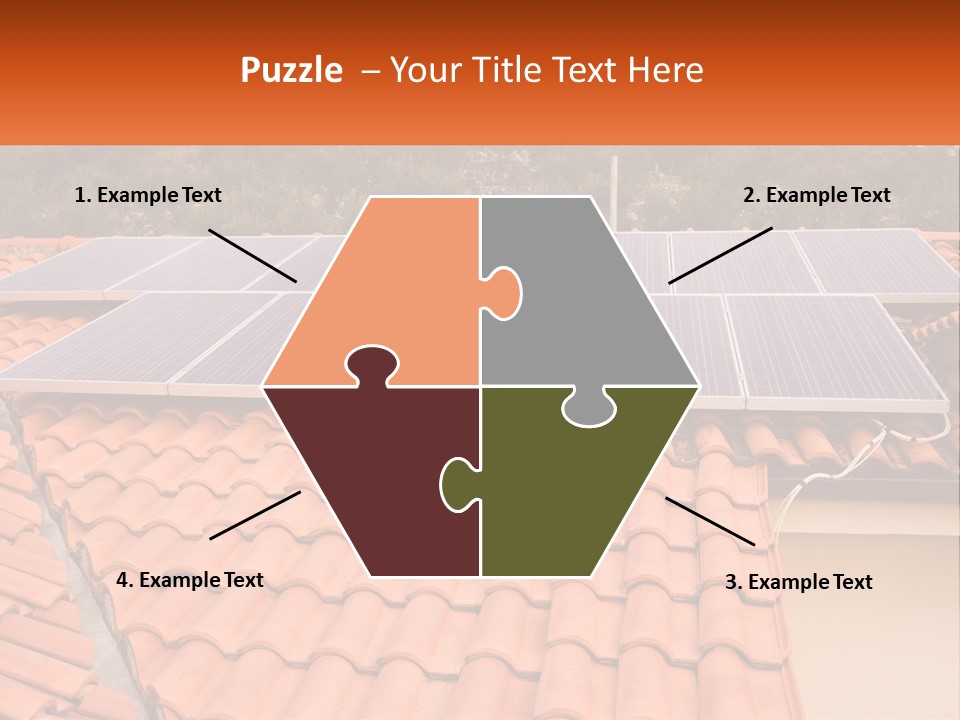 Puzzle – Your Title Text Here

1. Example Text

2. Example Text

4. Example Text

3. Example Text